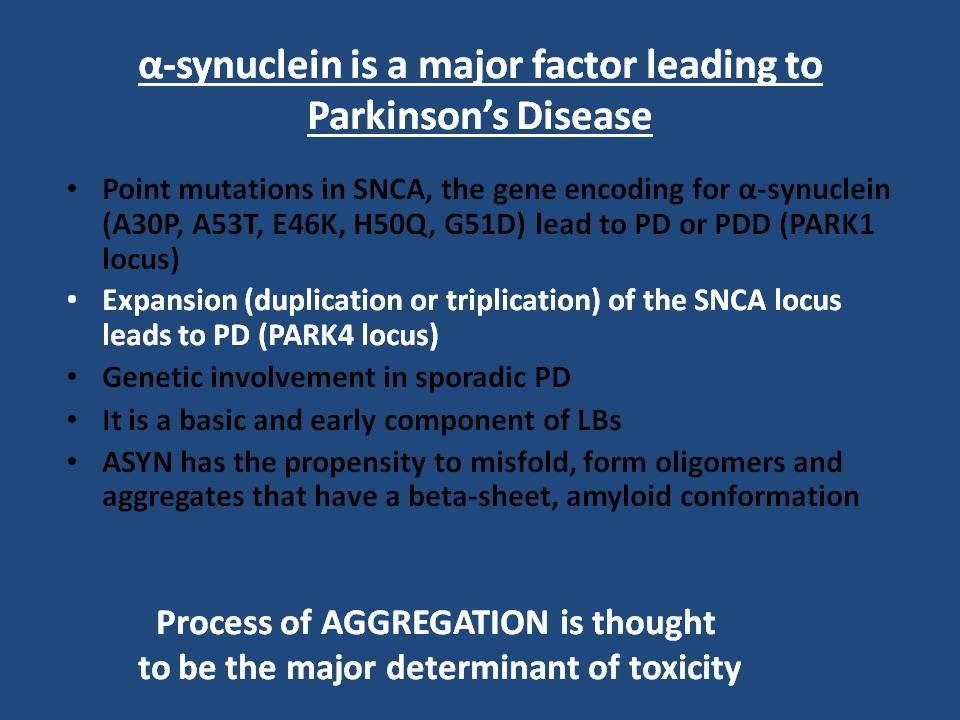 α-synuclein is a major factor leading to Parkinson's Disease

• Point mutations in SNCA, the gene encoding for α-synuclein (A30P, A53T, E46K, H50Q, G51D) lead to PD or PDD (PARK1 locus)
• Expansion (duplication or triplication) of the SNCA locus leads to PD (PARK4 locus)
• Genetic involvement in sporadic PD
• It is a basic and early component of LBs
• ASYN has the propensity to misfold, form oligomers and aggregates that have a beta-sheet, amyloid conformation

Process of AGGREGATION is thought to be the major determinant of toxicity